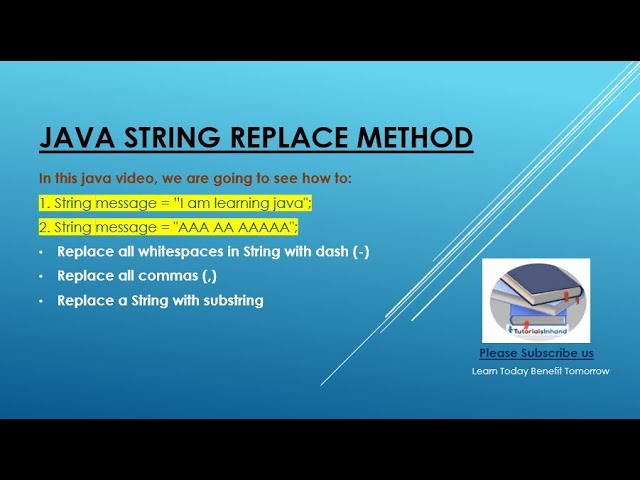 JAVA STRING REPLACE METHOD

In this java video, we are going to see how to:

1. String message = "I am learning java";

2. String message = "AAA AA AAAAA";

• Replace all whitespaces in String with dash (-)
• Replace all commas (,)
• Replace a String with substring

TutorialsInhand

Please Subscribe us

Learn Today Benefit Tomorrow